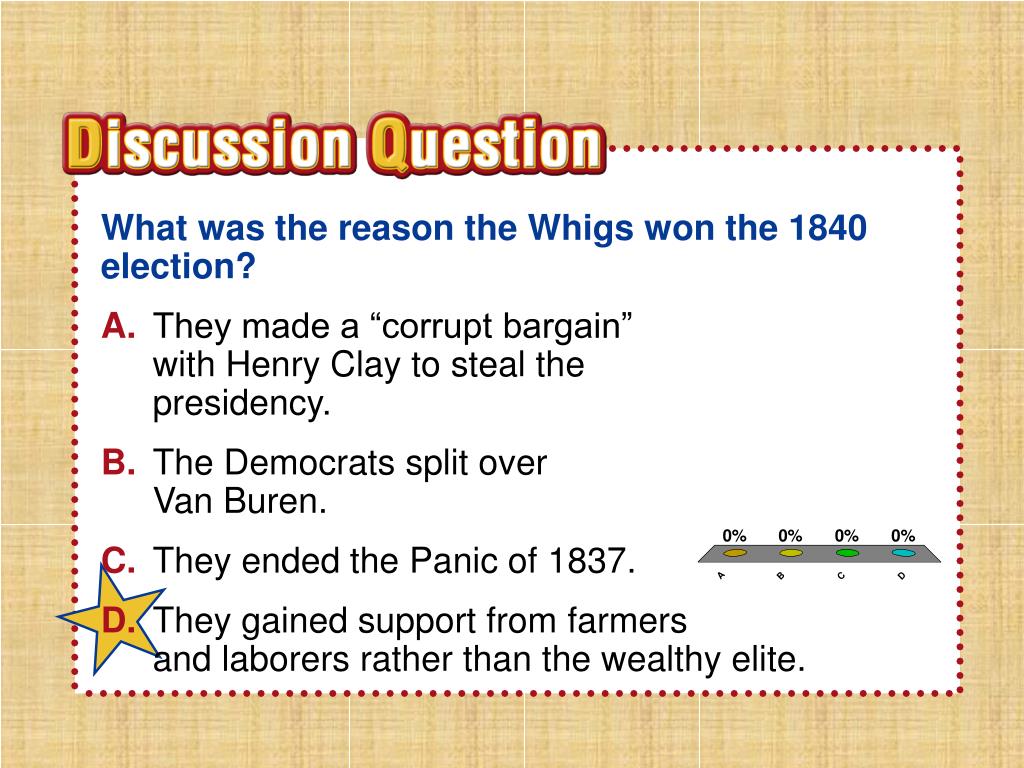 Discussion Question

What was the reason the Whigs won the 1840 election?

A. They made a “corrupt bargain” with Henry Clay to steal the presidency.

B. The Democrats split over Van Buren.

C. They ended the Panic of 1837.

D. They gained support from farmers and laborers rather than the wealthy elite.

0% 0% 0% 0%
A B C D